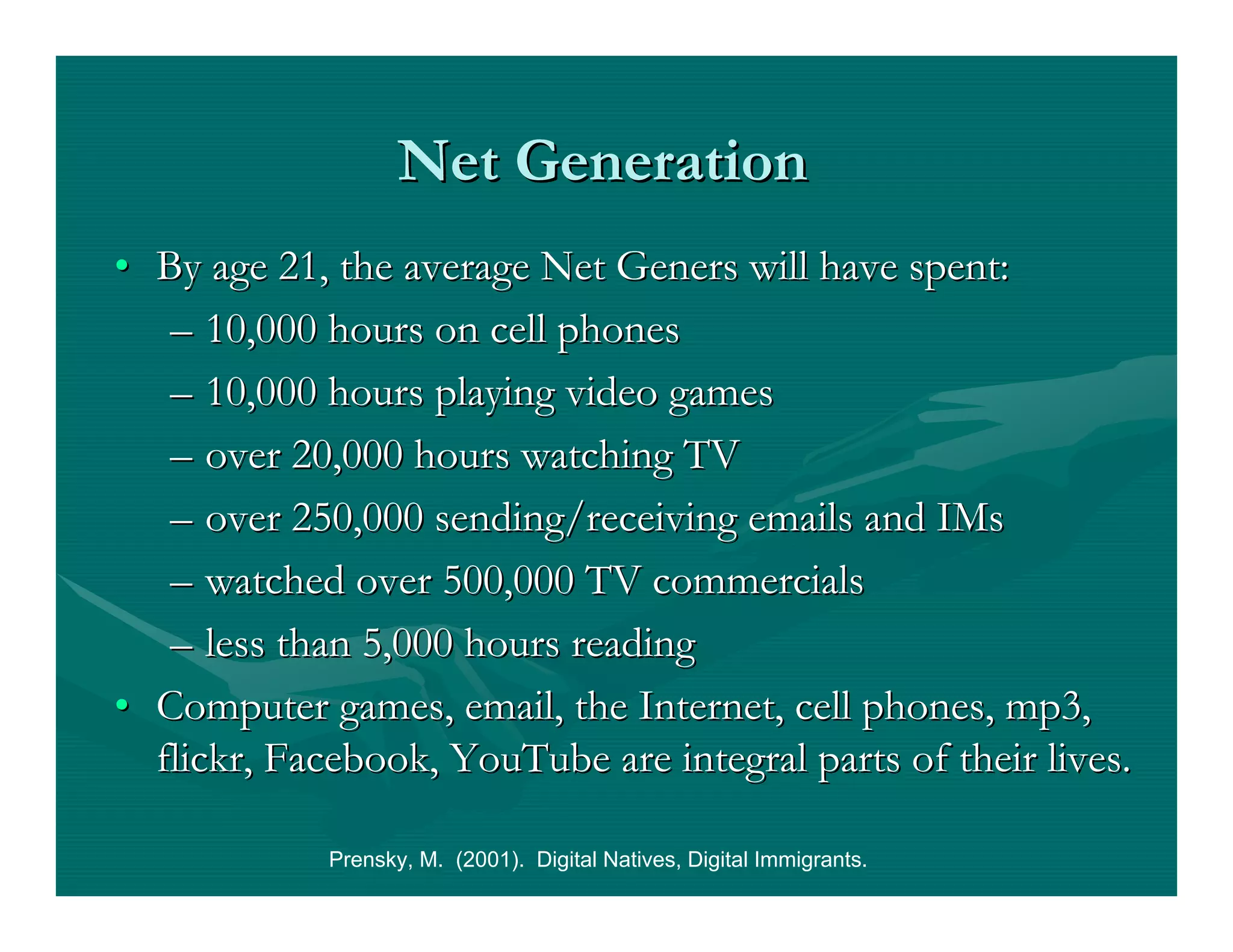 Net Generation

• By age 21, the average Net Geners will have spent:
– 10,000 hours on cell phones
– 10,000 hours playing video games
– over 20,000 hours watching TV
– over 250,000 sending/receiving emails and IMs
– watched over 500,000 TV commercials
– less than 5,000 hours reading
• Computer games, email, the Internet, cell phones, mp3, flickr, Facebook, YouTube are integral parts of their lives.

Prensky, M. (2001). Digital Natives, Digital Immigrants.